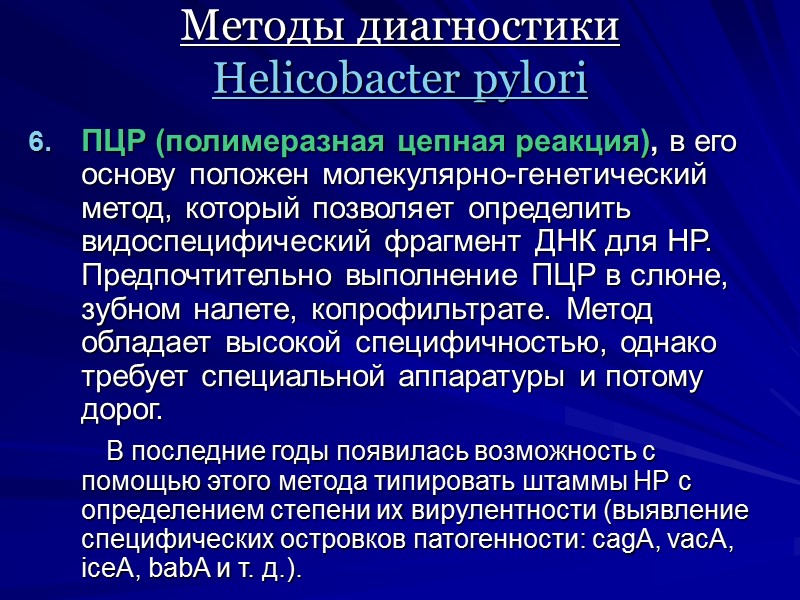 Методы диагностики Helicobacter pylori

6. ПЦР (полимеразная цепная реакция), в его основу положен молекулярно-генетический метод, который позволяет определить видоспецифический фрагмент ДНК для НР. Предпочтительно выполнение ПЦР в слюне, зубном налете, копрофильтрате. Метод обладает высокой специфичностью, однако требует специальной аппаратуры и потому дорог.

В последние годы появилась возможность с помощью этого метода типировать штаммы НР с определением степени их вирулентности (выявление специфических островков патогенности: cagA, vacA, iceA, babA и т. д.).